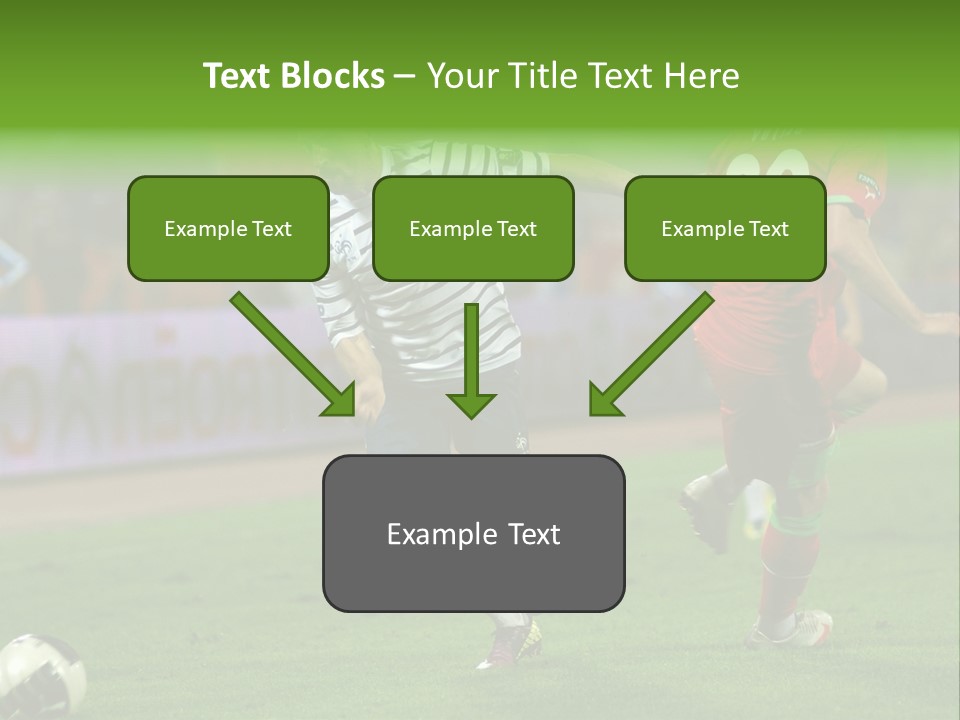 Text Blocks – Your Title Text Here

Example Text

Example Text

Example Text

Example Text